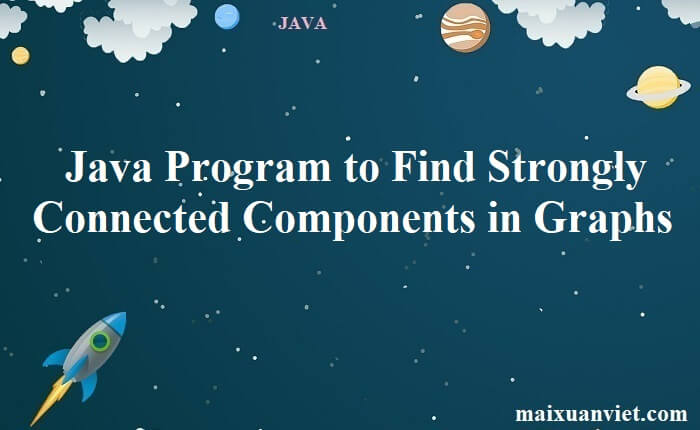 JAVA

Java Program to Find Strongly Connected Components in Graphs

maixuanviet.com